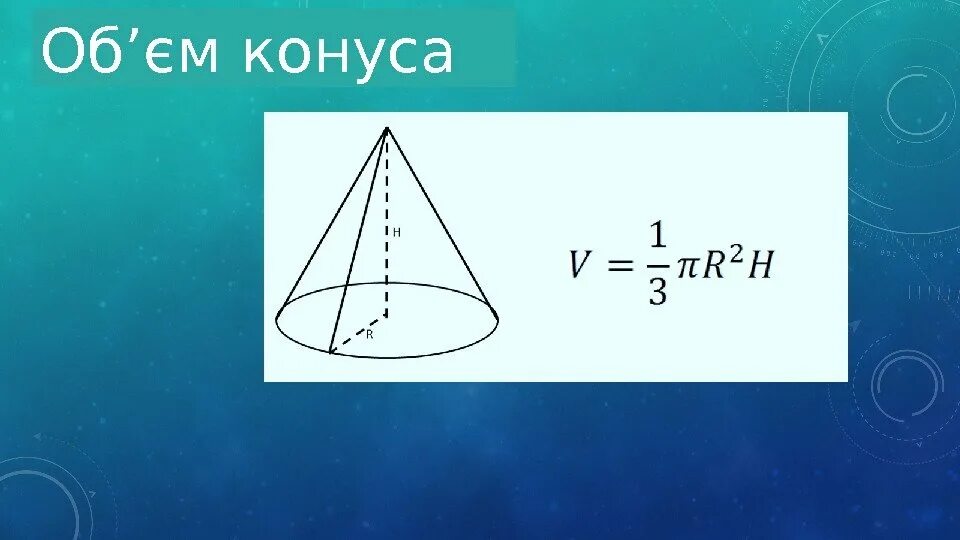 Об’єм конуса

H

R

$V = \frac{1}{3}\pi R^2 H$